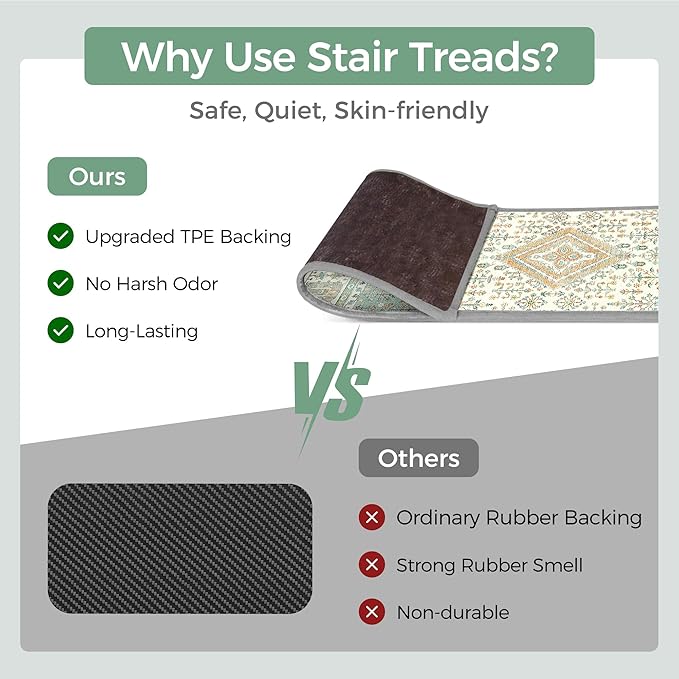 Why Use Stair Treads?

Safe, Quiet, Skin-friendly

Ours

Upgraded TPE Backing

No Harsh Odor

Long-Lasting

VS

Others

Ordinary Rubber Backing

Strong Rubber Smell

Non-durable